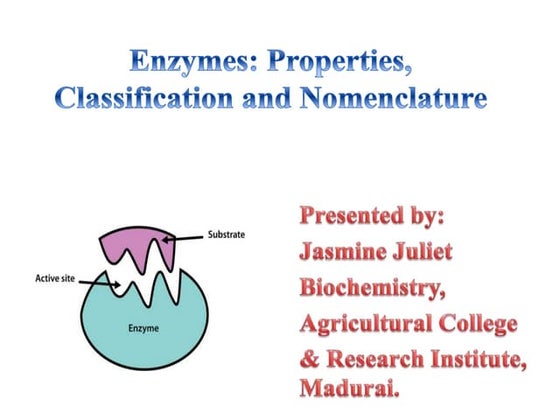 Enzymes: Properties, Classification and Nomenclature

Substrate

Active site

Enzyme

Presented by:
Jasmine Juliet
Biochemistry,
Agricultural College
& Research Institute,
Madurai.